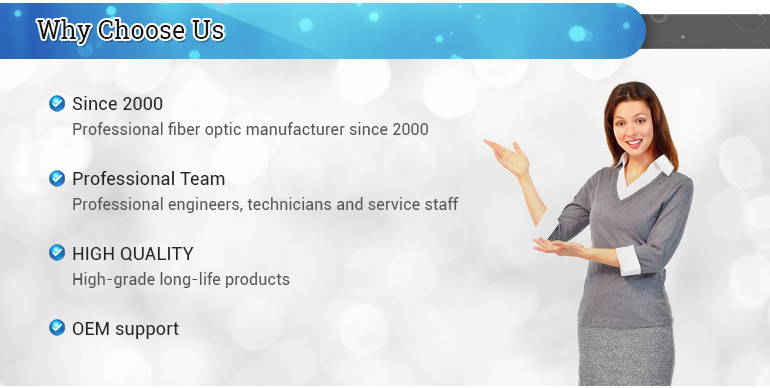 Why Choose Us

Since 2000
Professional fiber optic manufacturer since 2000

Professional Team
Professional engineers, technicians and service staff

HIGH QUALITY
High-grade long-life products

OEM support